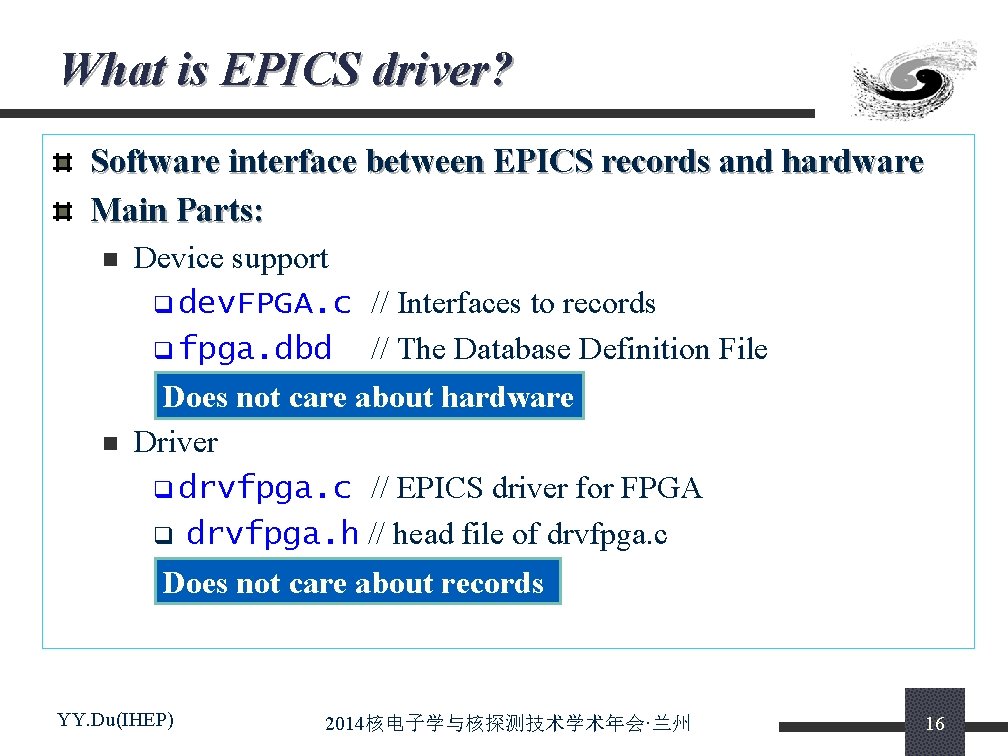 What is EPICS driver?

Software interface between EPICS records and hardware

Main Parts:

Device support

devFPGA.c // Interfaces to records

fpga.dbd // The Database Definition File

Does not care about hardware

Driver

drvfpga.c // EPICS driver for FPGA

drvfpga.h // head file of drvfpga.c

Does not care about records

YY.Du(IHEP)

2014核电子学与核探测技术学术年会·兰州

16